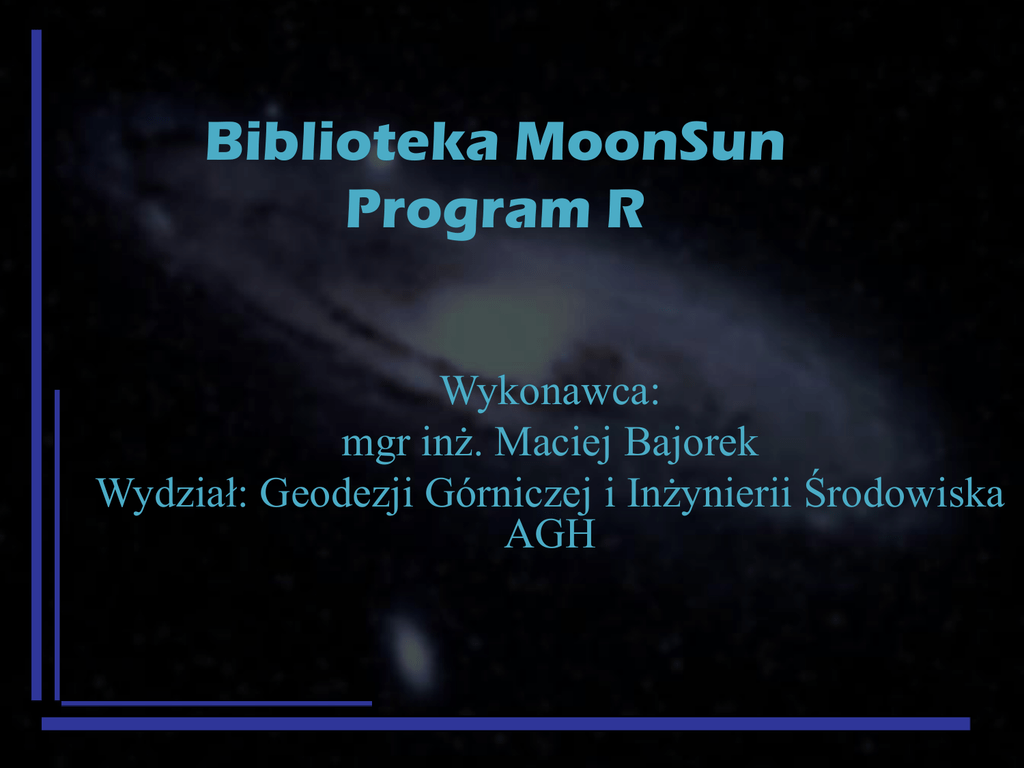 Biblioteka MoonSun
Program R

Wykonawca:
mgr inż. Maciej Bajorek
Wydział: Geodezji Górniczej i Inżynierii Środowiska AGH